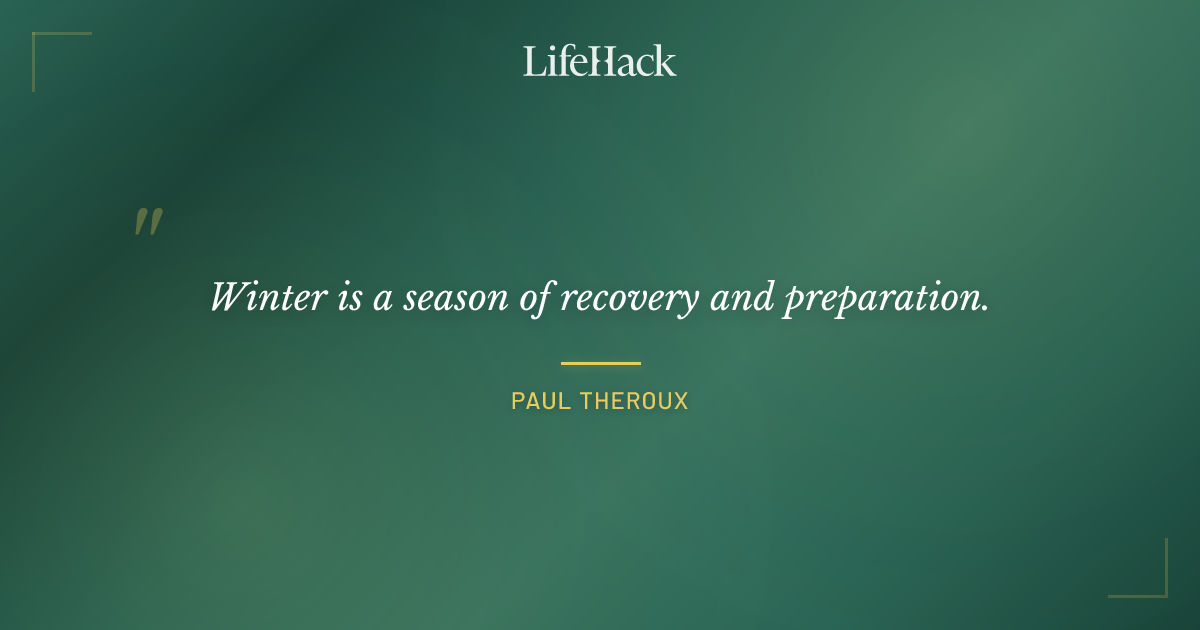 LifeHack

"

Winter is a season of recovery and preparation.

PAUL THEROUX